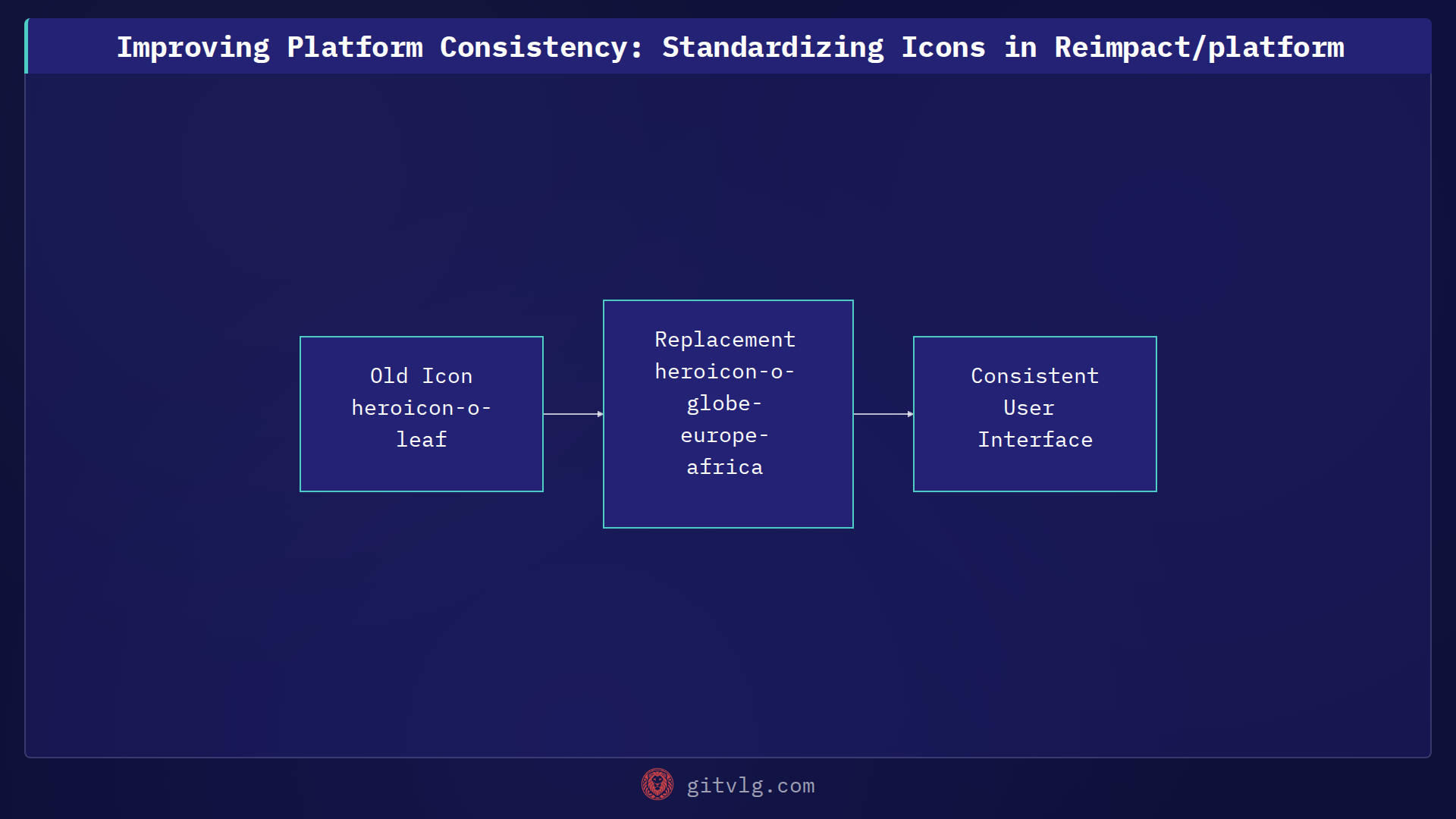 Improving Platform Consistency: Standardizing Icons in Reimpact/platform

Old Icon heroicon-o-leaf

Replacement heroicon-o-globe-europe-africa

Consistent User Interface

gitvlg.com